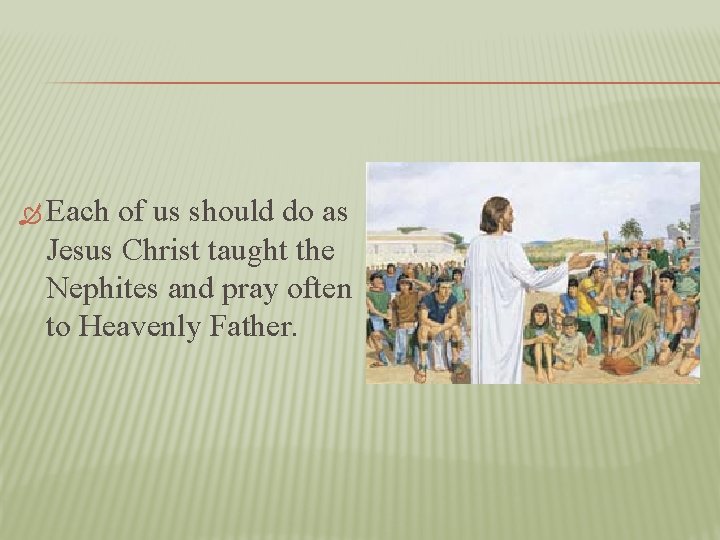 Each of us should do as Jesus Christ taught the Nephites and pray often to Heavenly Father.